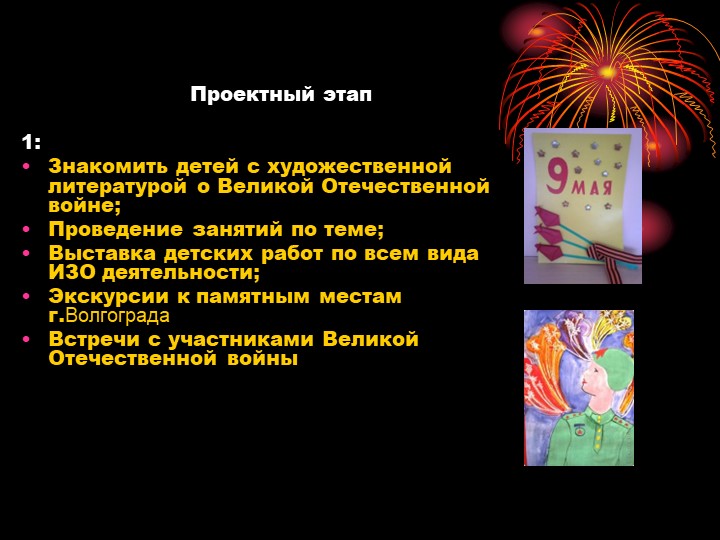 Проектный этап

1:
• Знакомить детей с художественной литературой о Великой Отечественной войне;
• Проведение занятий по теме;
• Выставка детских работ по всем вида ИЗО деятельности;
• Экскурсии к памятным местам г.Волгограда
• Встречи с участниками Великой Отечественной войны

9 МАЯ